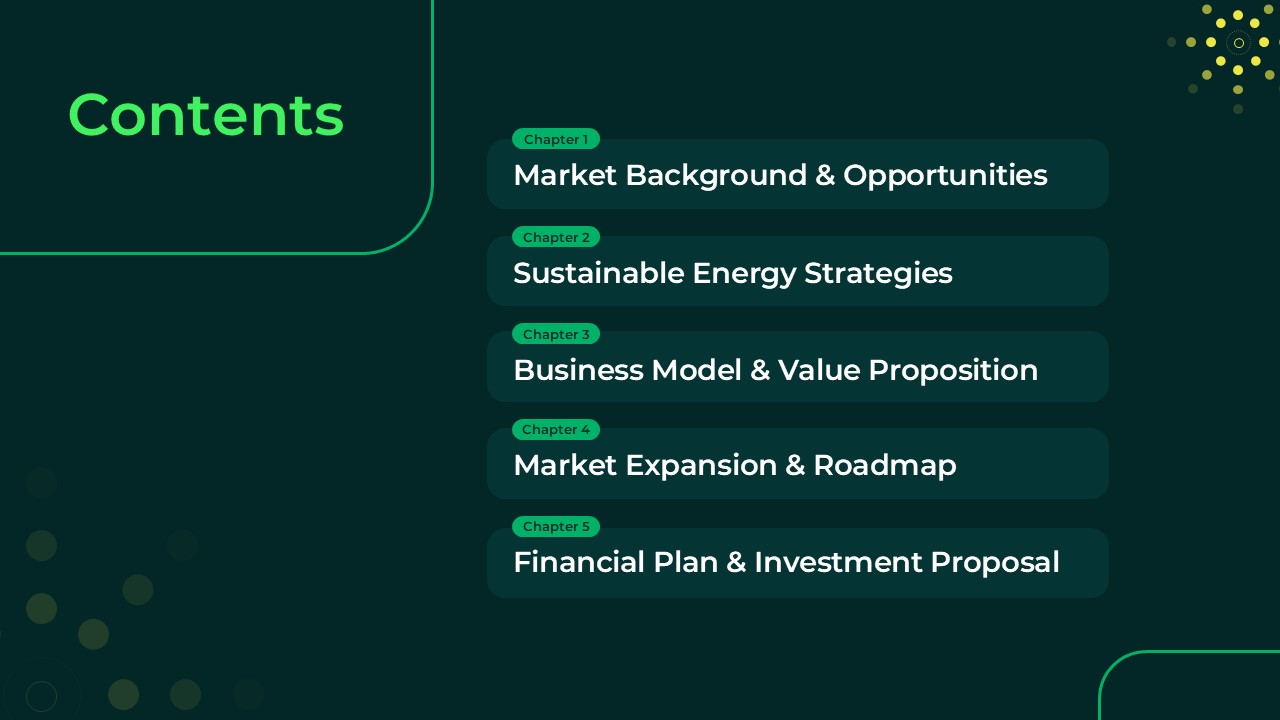 Contents

Chapter 1
Market Background & Opportunities

Chapter 2
Sustainable Energy Strategies

Chapter 3
Business Model & Value Proposition

Chapter 4
Market Expansion & Roadmap

Chapter 5
Financial Plan & Investment Proposal